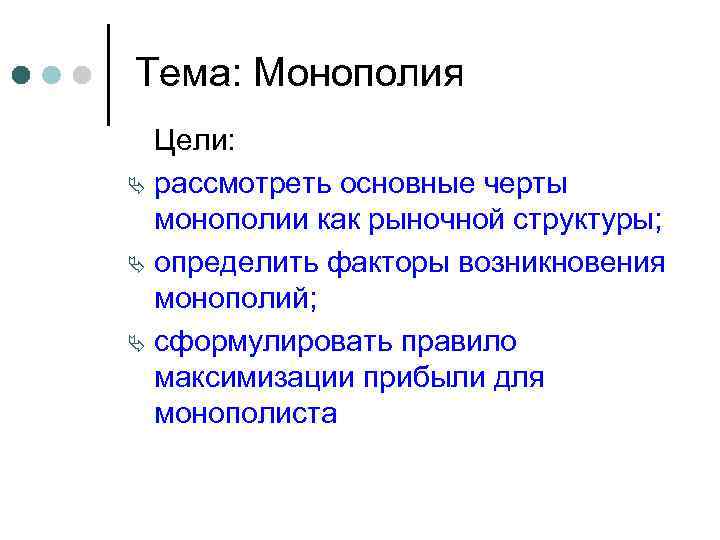 Тема: Монополия

Цели:

рассмотреть основные черты монополии как рыночной структуры;

определить факторы возникновения монополий;

сформулировать правило максимизации прибыли для монополиста